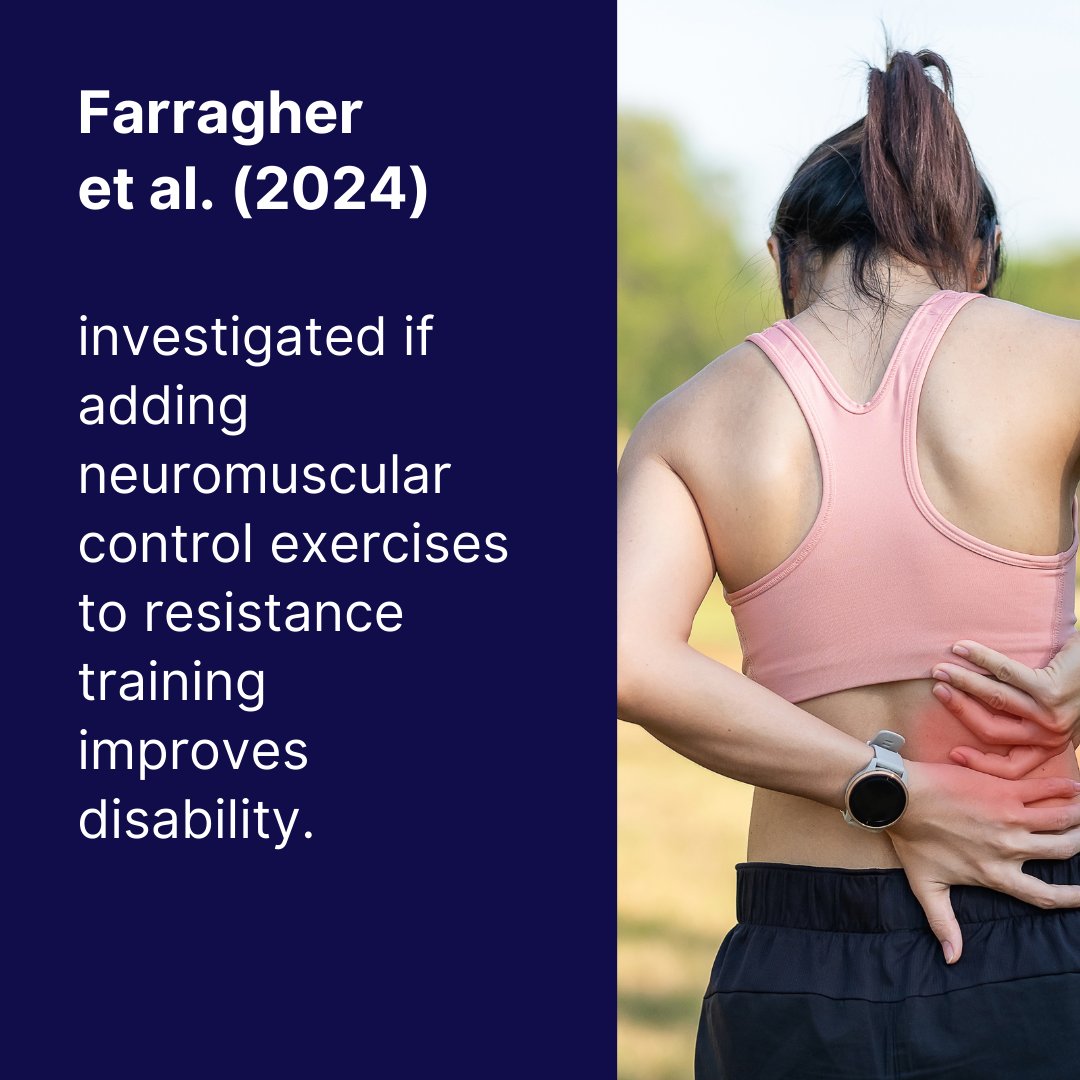 Farragher et al. (2024)

investigated if adding neuromuscular control exercises to resistance training improves disability.